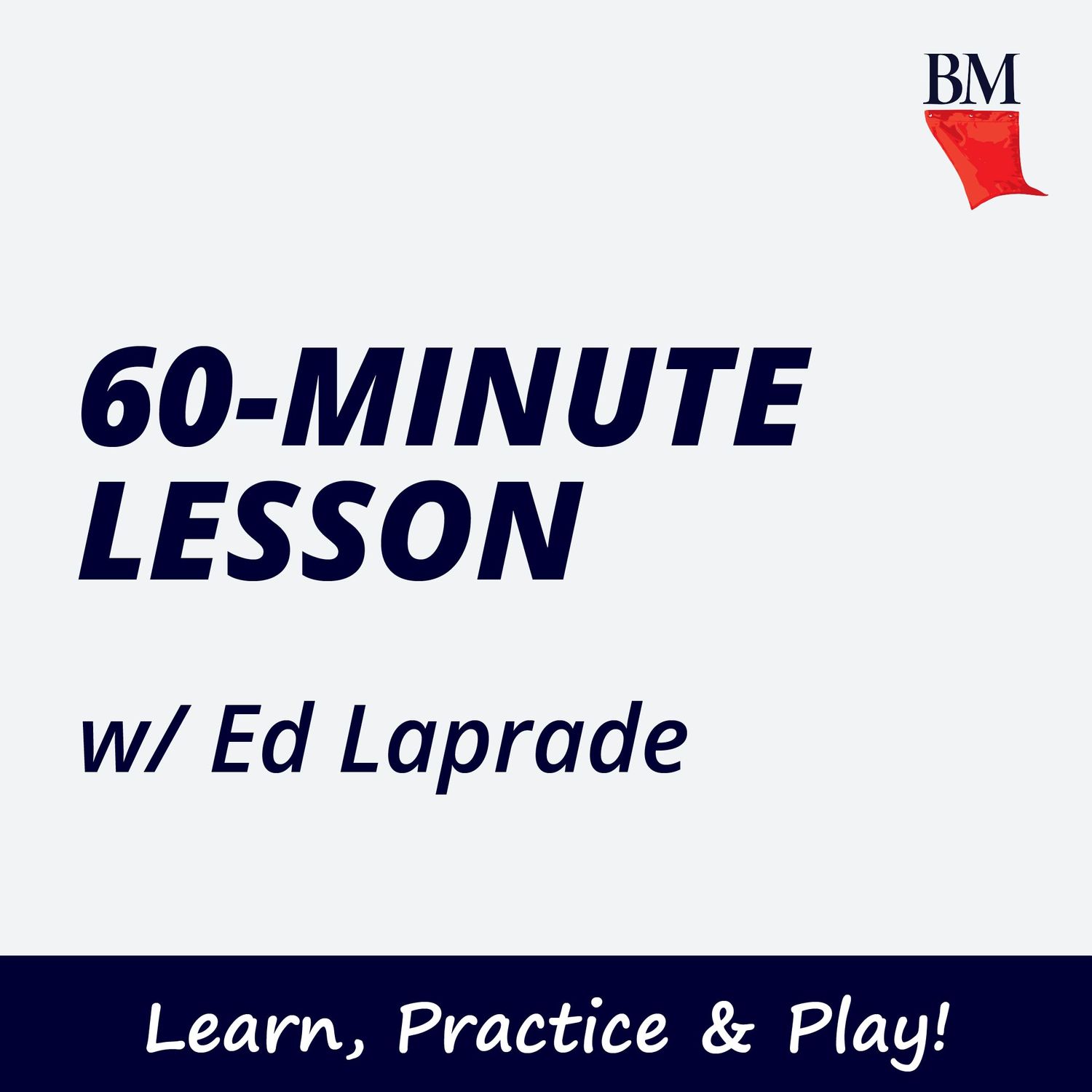 BM

60-MINUTE LESSON

w/ Ed Laprade

Learn, Practice & Play!